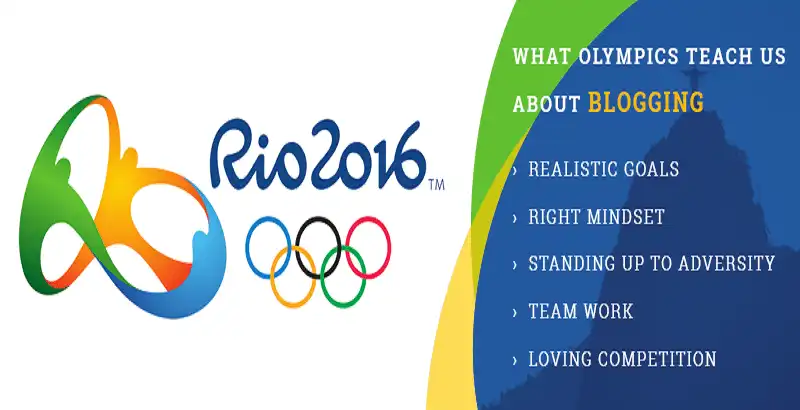 Rio2016™

WHAT OLYMPICS TEACH US ABOUT BLOGGING

› REALISTIC GOALS

› RIGHT MINDSET

› STANDING UP TO ADVERSITY

› TEAM WORK

› LOVING COMPETITION